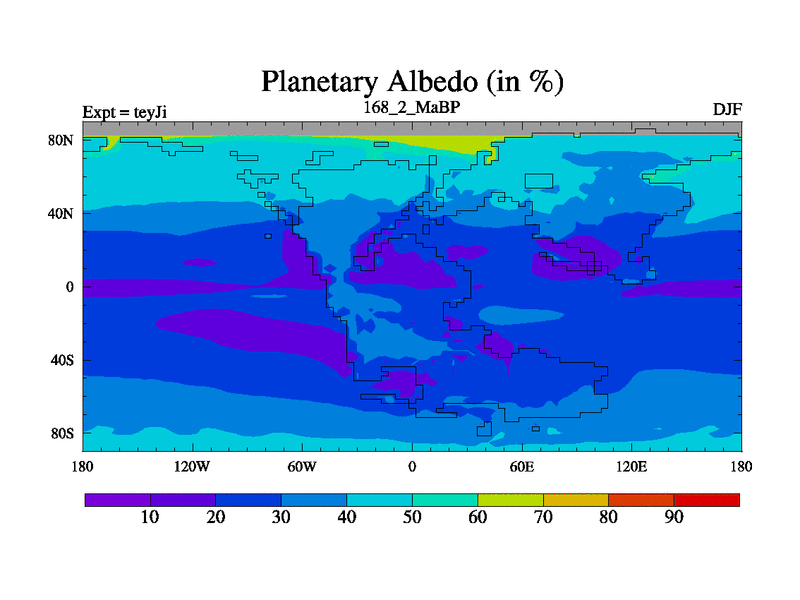 Planetary Albedo (in %)
Expt = teyJi
168_2_MaBP
DJF

80N
40N
0
40S
80S

180
120W
60W
0
60E
120E
180

10
20
30
40
50
60
70
80
90